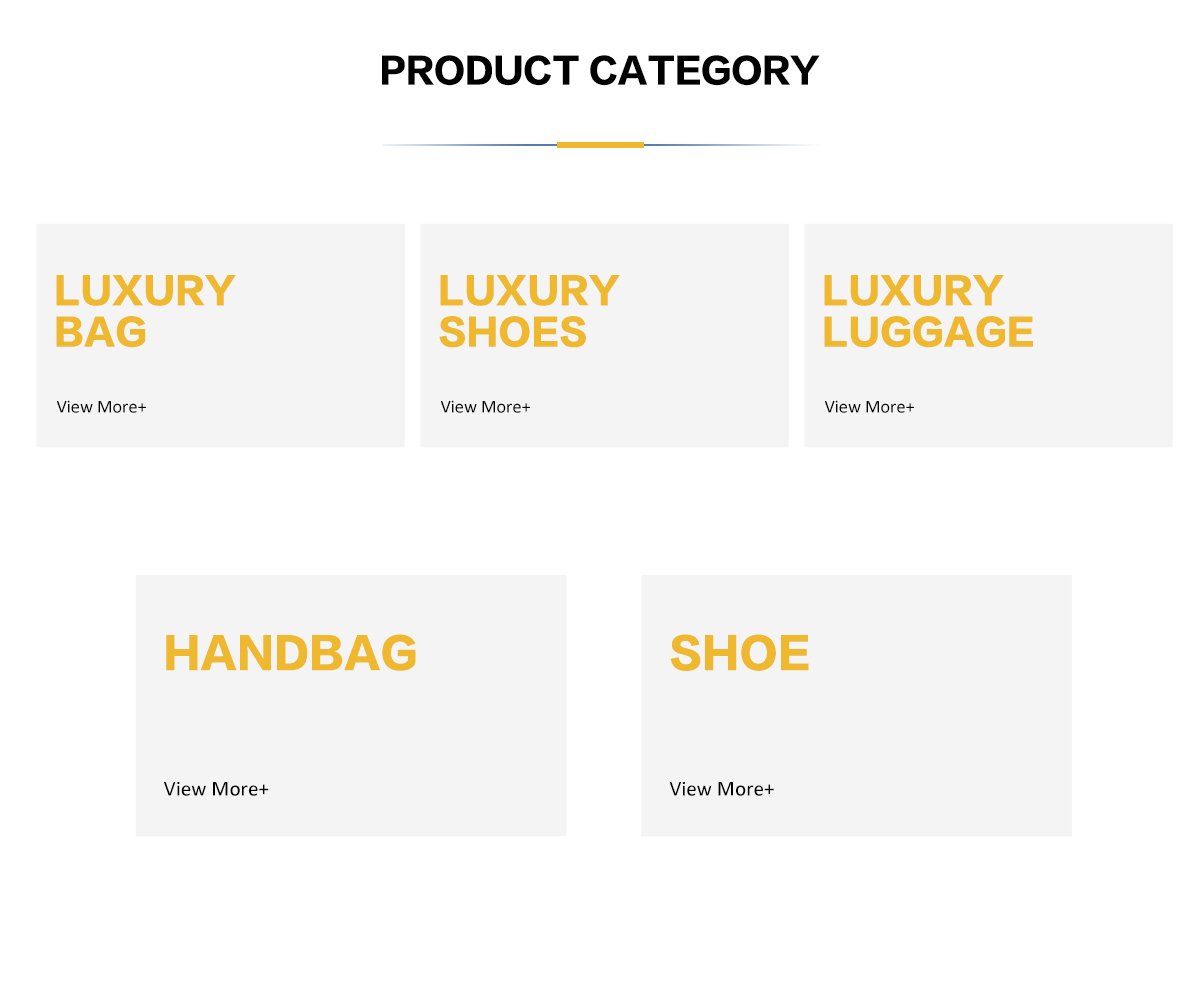 PRODUCT CATEGORY

LUXURY BAG

View More+

LUXURY SHOES

View More+

LUXURY LUGGAGE

View More+

HANDBAG

View More+

SHOE

View More+